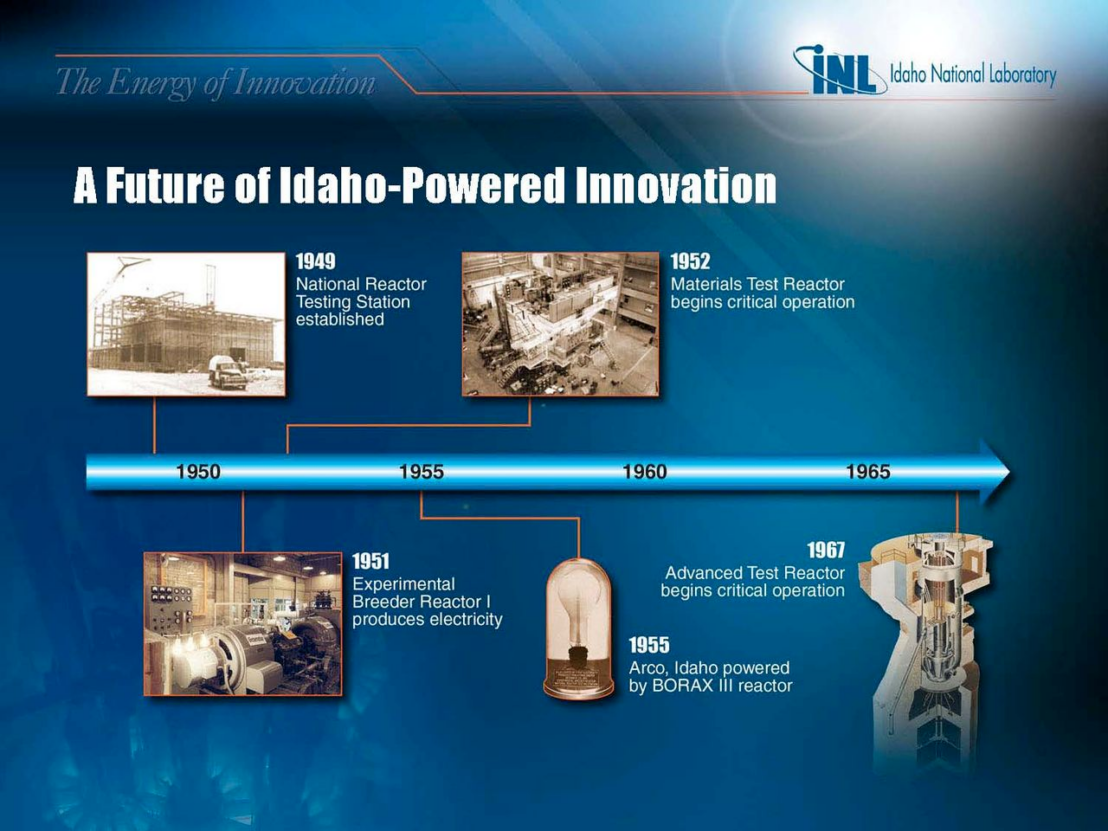 The Energy of Innovation

INL Idaho National Laboratory

A Future of Idaho-Powered Innovation

1949
National Reactor Testing Station established

1952
Materials Test Reactor begins critical operation

1950 1955 1960 1965

1951
Experimental Breeder Reactor I produces electricity

1955
Arco, Idaho powered by BORAX III reactor

1967
Advanced Test Reactor begins critical operation